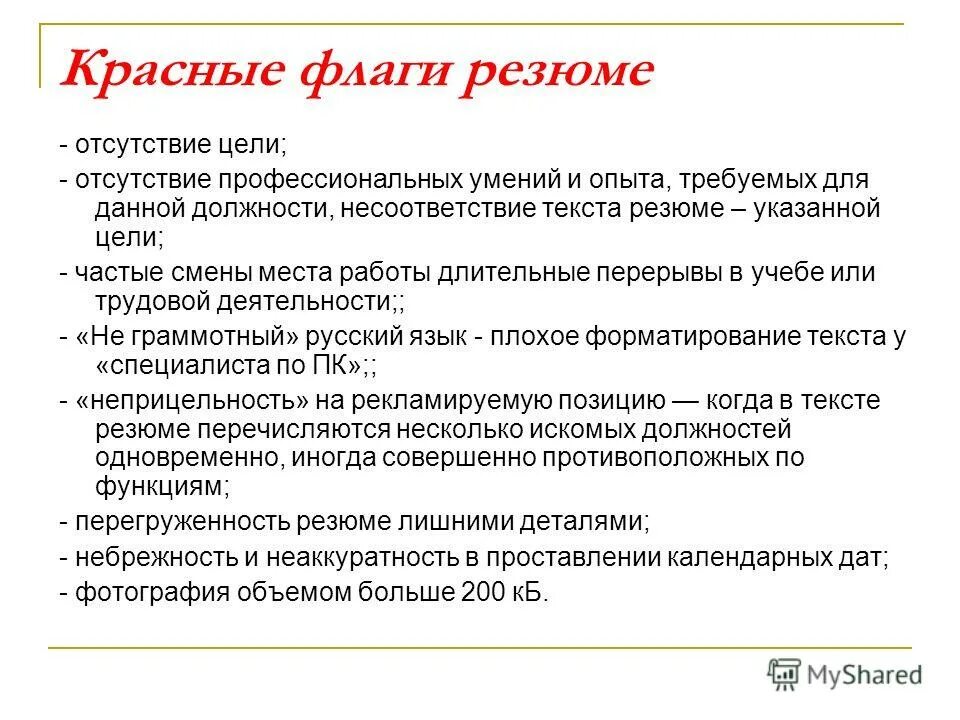 Красные флаги резюме

- отсутствие цели;

- отсутствие профессиональных умений и опыта, требуемых для данной должности, несоответствие текста резюме – указанной цели;

- частые смены места работы длительные перерывы в учебе или трудовой деятельности;;

- «Не граммотный» русский язык - плохое форматирование текста у «специалиста по ПК»;;

- «неприцельность» на рекламируемую позицию — когда в тексте резюме перечисляются несколько искомых должностей одновременно, иногда совершенно противоположных по функциям;

- перегруженность резюме лишними деталями;

- небрежность и неаккуратность в проставлении календарных дат;

- фотография объемом больше 200 кБ.

MyShared